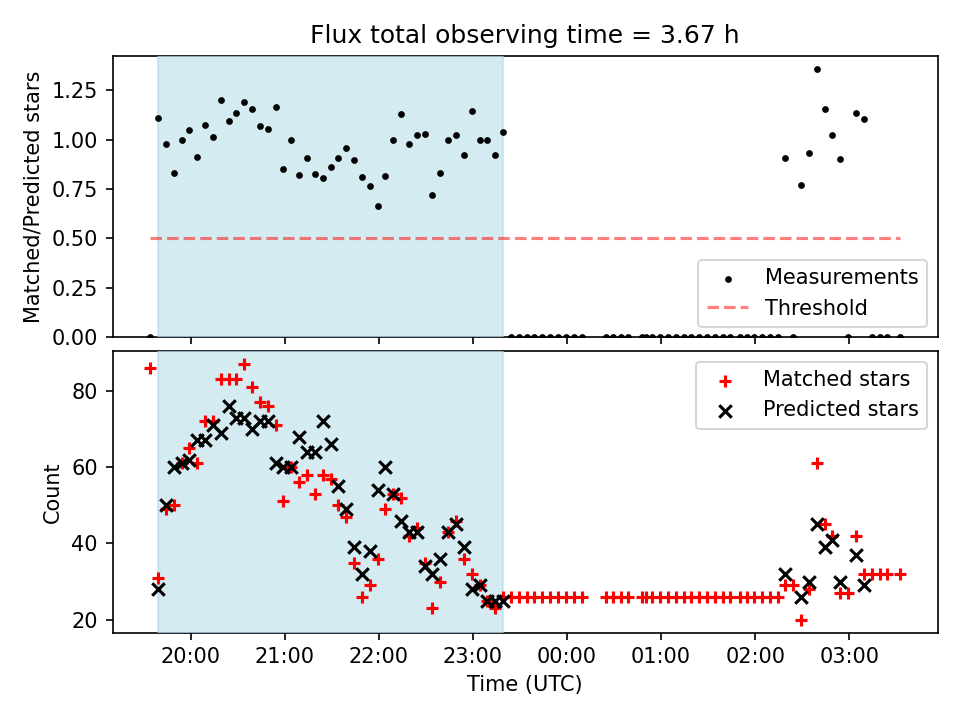 Flux total observing time = 3.67 h

Matched/Predicted stars

1.25
1.00
0.75
0.50
0.25
0.00

Measurements
Threshold

Count

80
60
40
20

Matched stars
Predicted stars

20:00 21:00 22:00 23:00 00:00 01:00 02:00 03:00

Time (UTC)